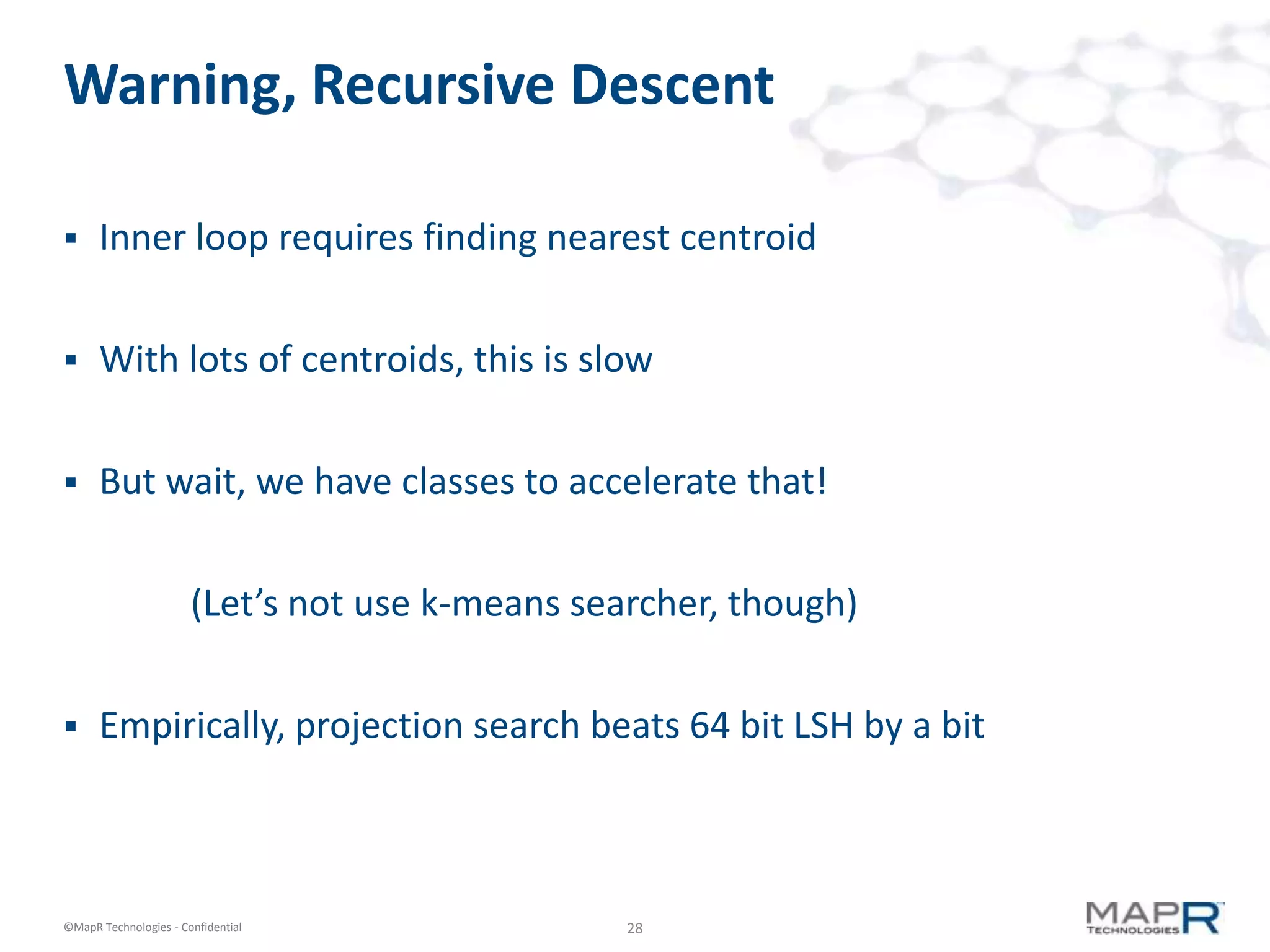 Warning, Recursive Descent

▪ Inner loop requires finding nearest centroid

▪ With lots of centroids, this is slow

▪ But wait, we have classes to accelerate that!

(Let’s not use k-means searcher, though)

▪ Empirically, projection search beats 64 bit LSH by a bit

©MapR Technologies - Confidential

28

MAPR TECHNOLOGIES